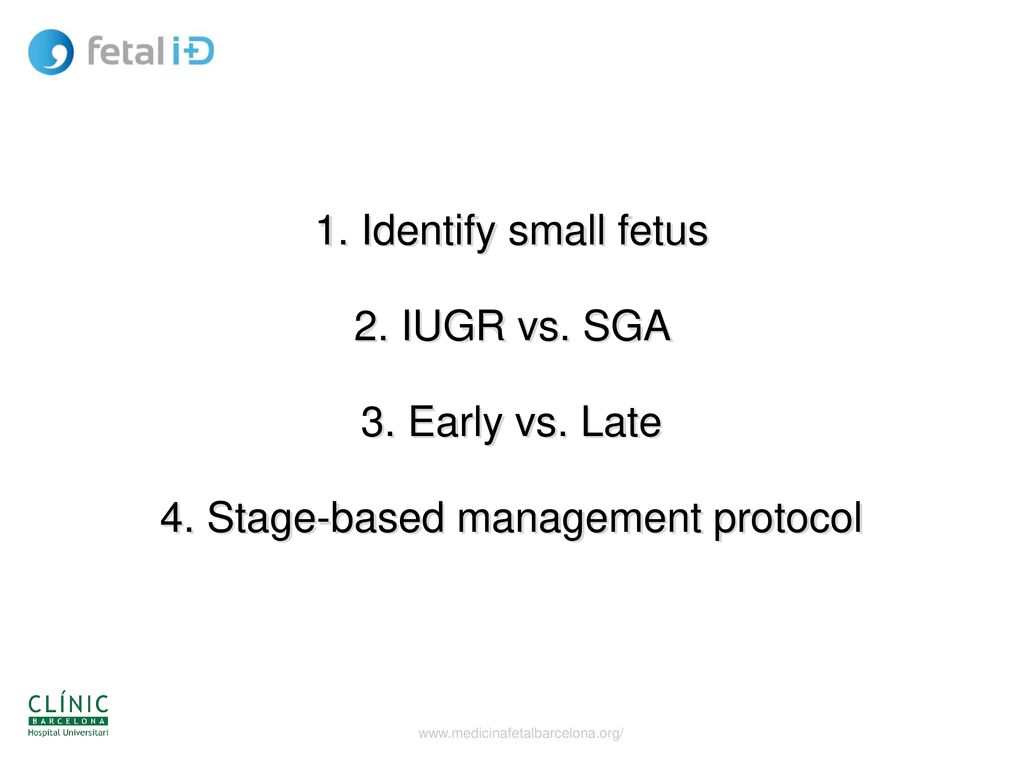 fetal i+D

1. Identify small fetus

2. IUGR vs. SGA

3. Early vs. Late

4. Stage-based management protocol

CLÍNIC
BARCELONA
Hospital Universitari

www.medicinafetalbarcelona.org/